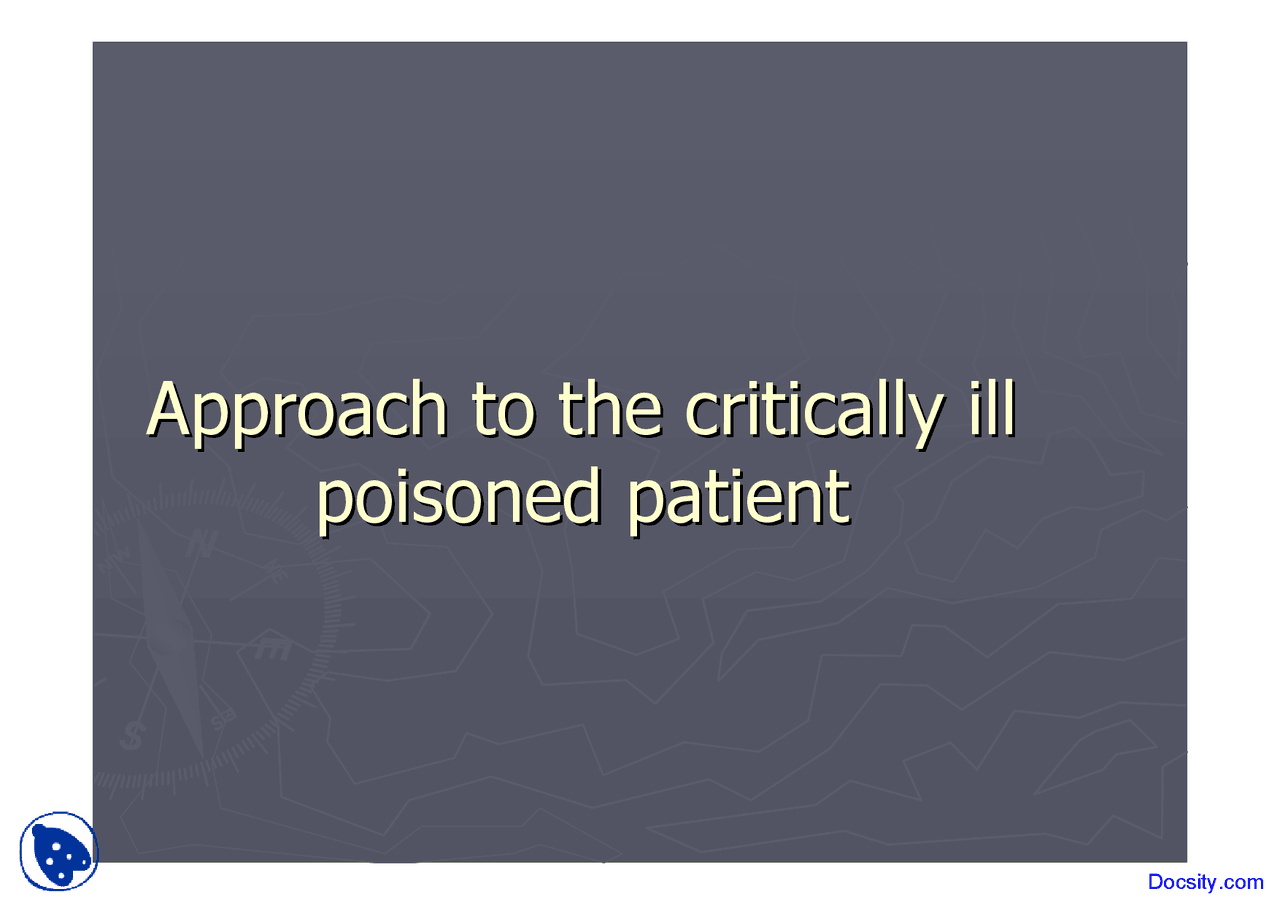 Approach to the critically ill poisoned patient

Docsity.com